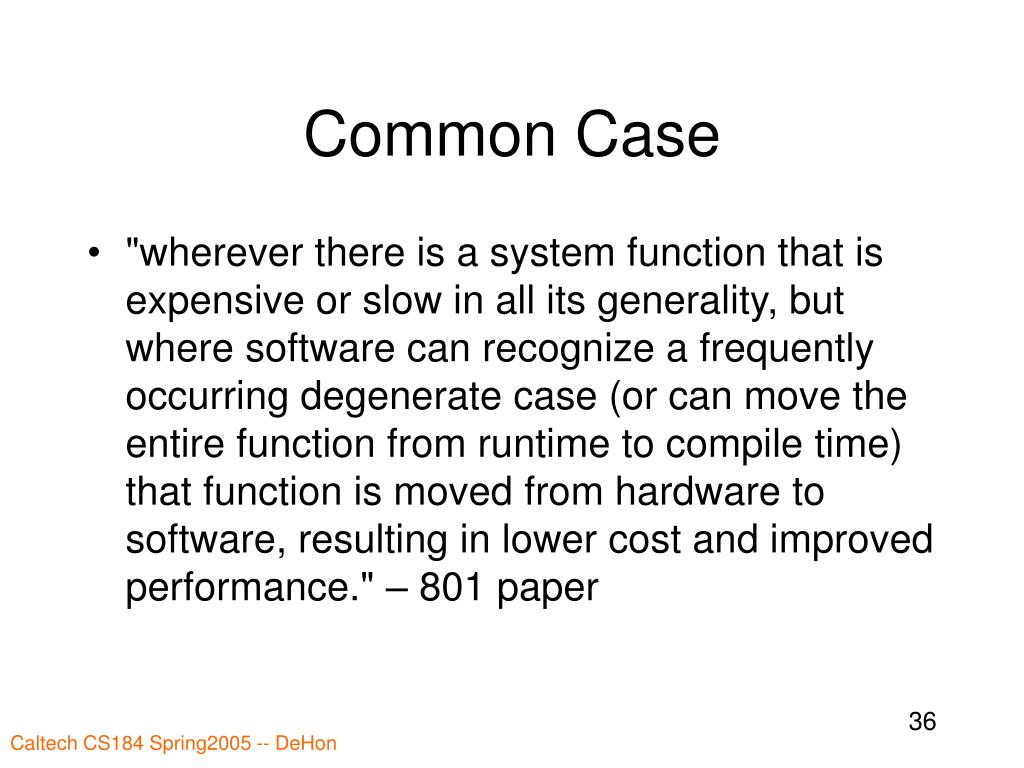 Common Case

• "wherever there is a system function that is expensive or slow in all its generality, but where software can recognize a frequently occurring degenerate case (or can move the entire function from runtime to compile time) that function is moved from hardware to software, resulting in lower cost and improved performance." – 801 paper

36

Caltech CS184 Spring2005 -- DeHon